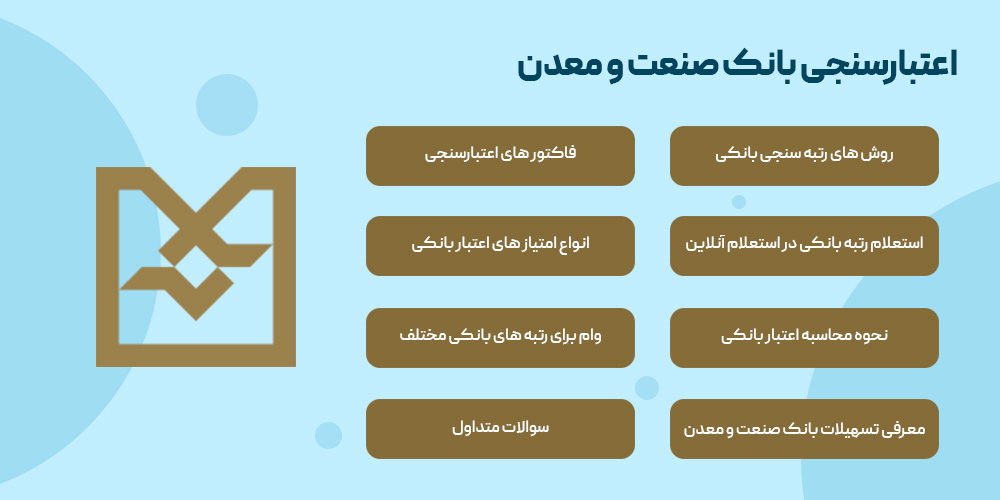 اعتبارسنجی بانک صنعت و معدن

روش های رتبه سنجی بانکی

فاکتورهای اعتبارسنجی

استعلام رتبه بانکی در استعلام آنلاین

انواع امتیاز های اعتبار بانکی

نحوه محاسبه اعتبار بانکی

وام برای رتبه های بانکی مختلف

معرفی تسهیلات بانک صنعت و معدن

سوالات متداول